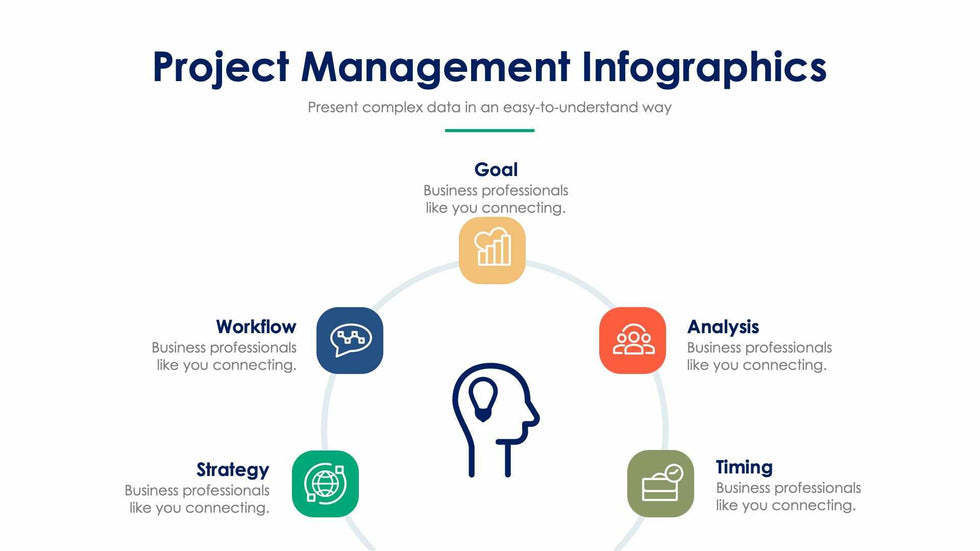 Project Management Infographics

Present complex data in an easy-to-understand way

Goal
Business professionals like you connecting.

Workflow
Business professionals like you connecting.

Analysis
Business professionals like you connecting.

Strategy
Business professionals like you connecting.

Timing
Business professionals like you connecting.